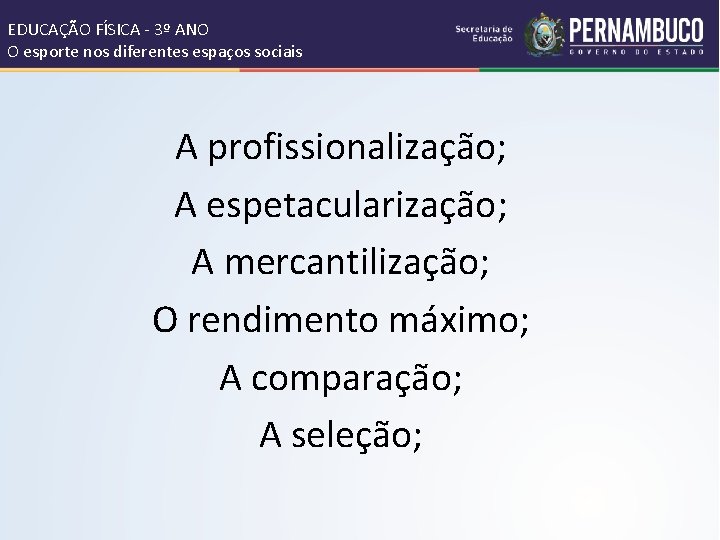 EDUCAÇÃO FÍSICA - 3º ANO
O esporte nos diferentes espaços sociais

Secretaria de Educação
PERNAMBUCO
GOVERNO DO ESTADO

A profissionalização;
A espetacularização;
A mercantilização;
O rendimento máximo;
A comparação;
A seleção;